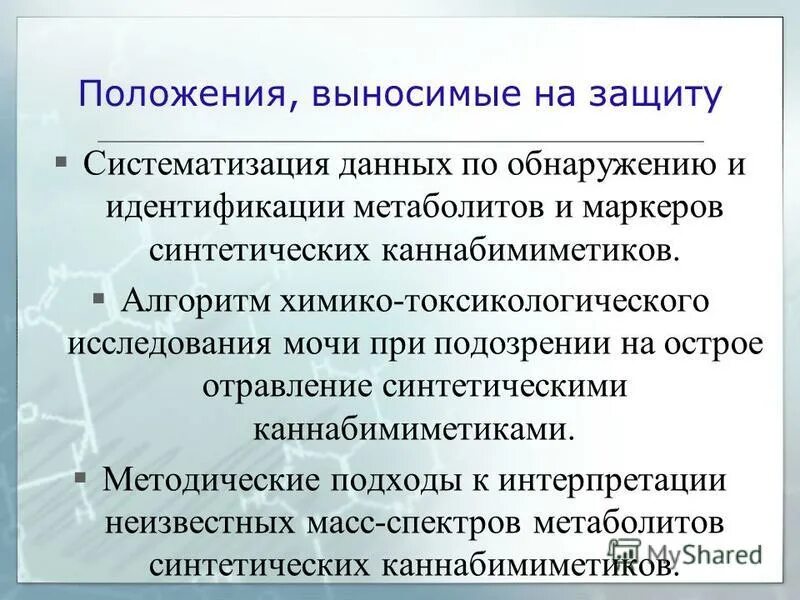 Положения, выносимые на защиту

▪ Систематизация данных по обнаружению и идентификации метаболитов и маркеров синтетических каннабимиметиков.

▪ Алгоритм химико-токсикологического исследования мочи при подозрении на острое отравление синтетическими каннабимиметиками.

▪ Методические подходы к интерпретации неизвестных масс-спектров метаболитов синтетических каннабимиметиков.

MyShared